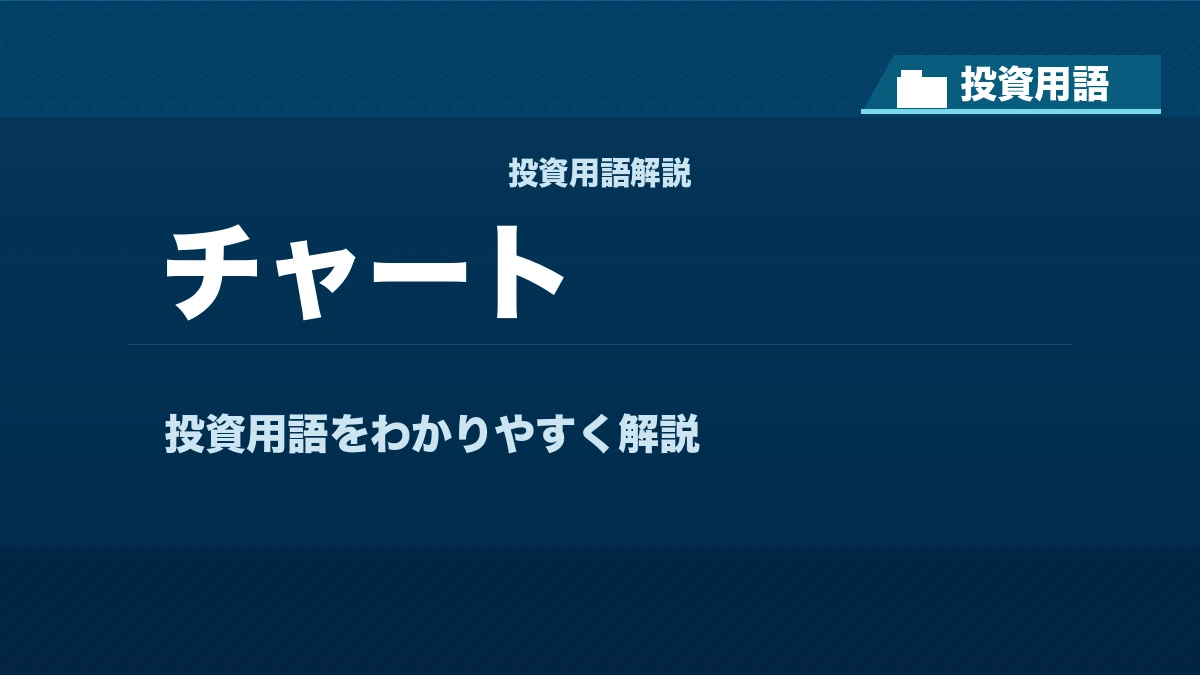 投資用語

投資用語解説

チャート

投資用語をわかりやすく解説